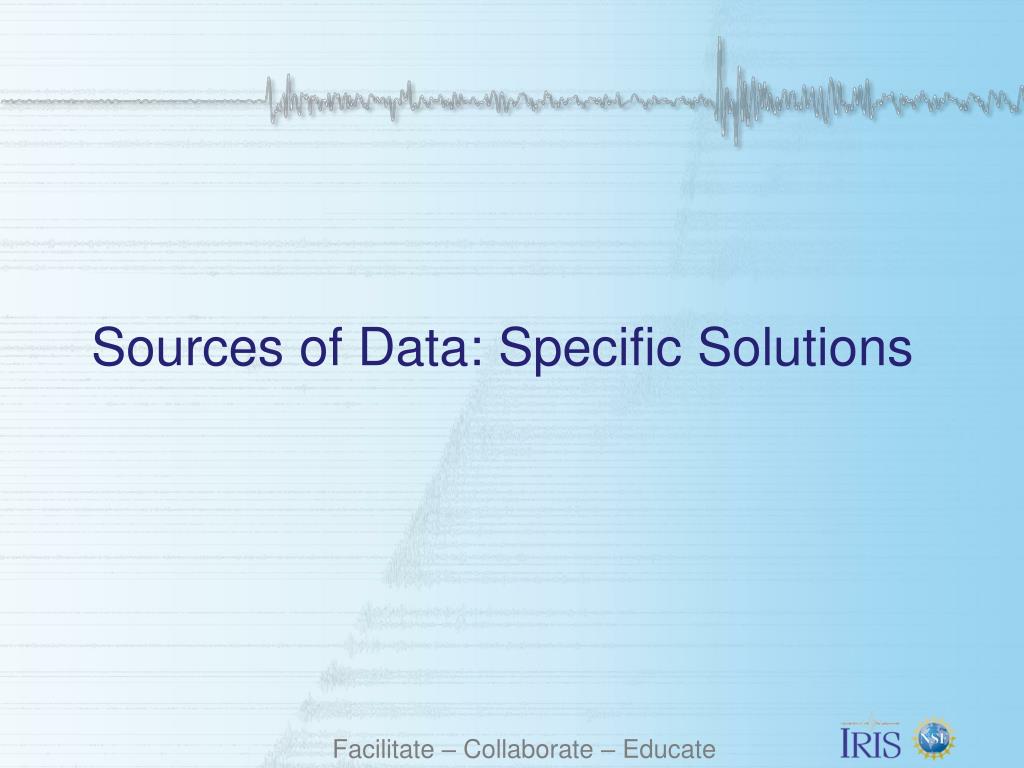 Sources of Data: Specific Solutions

Facilitate – Collaborate – Educate

IRIS NSF